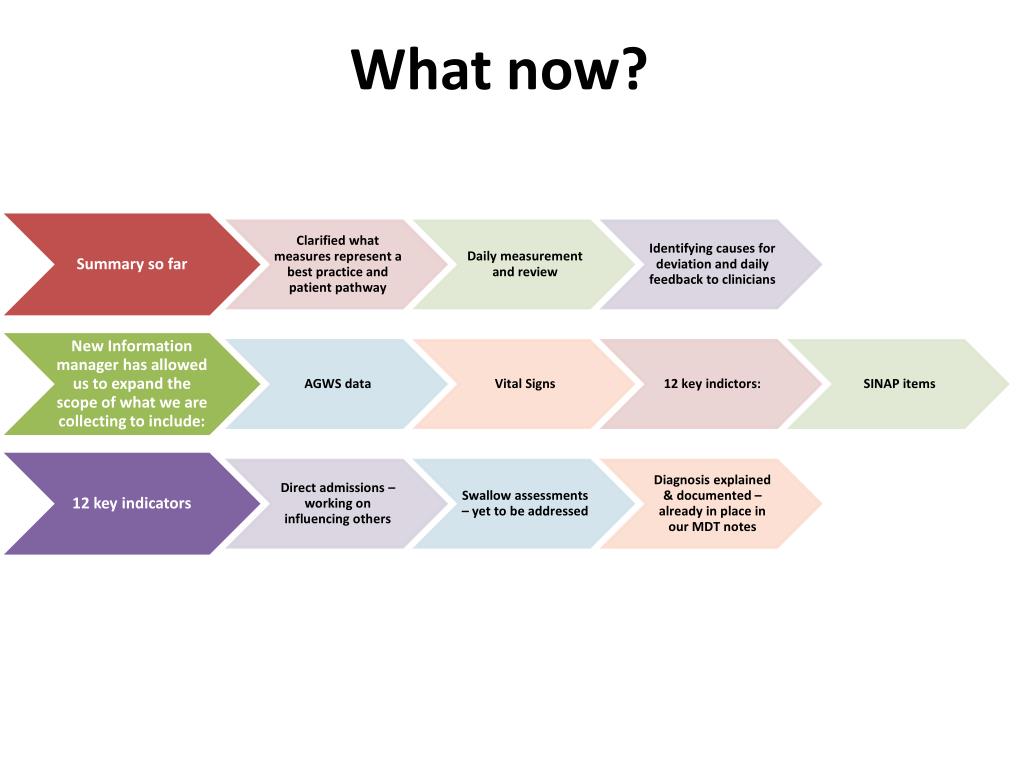 What now?

Summary so far

Clarified what measures represent a best practice and patient pathway

Daily measurement and review

Identifying causes for deviation and daily feedback to clinicians

New Information manager has allowed us to expand the scope of what we are collecting to include:

AGWS data

Vital Signs

12 key indictors:

SINAP items

12 key indicators

Direct admissions – working on influencing others

Swallow assessments – yet to be addressed

Diagnosis explained & documented – already in place in our MDT notes